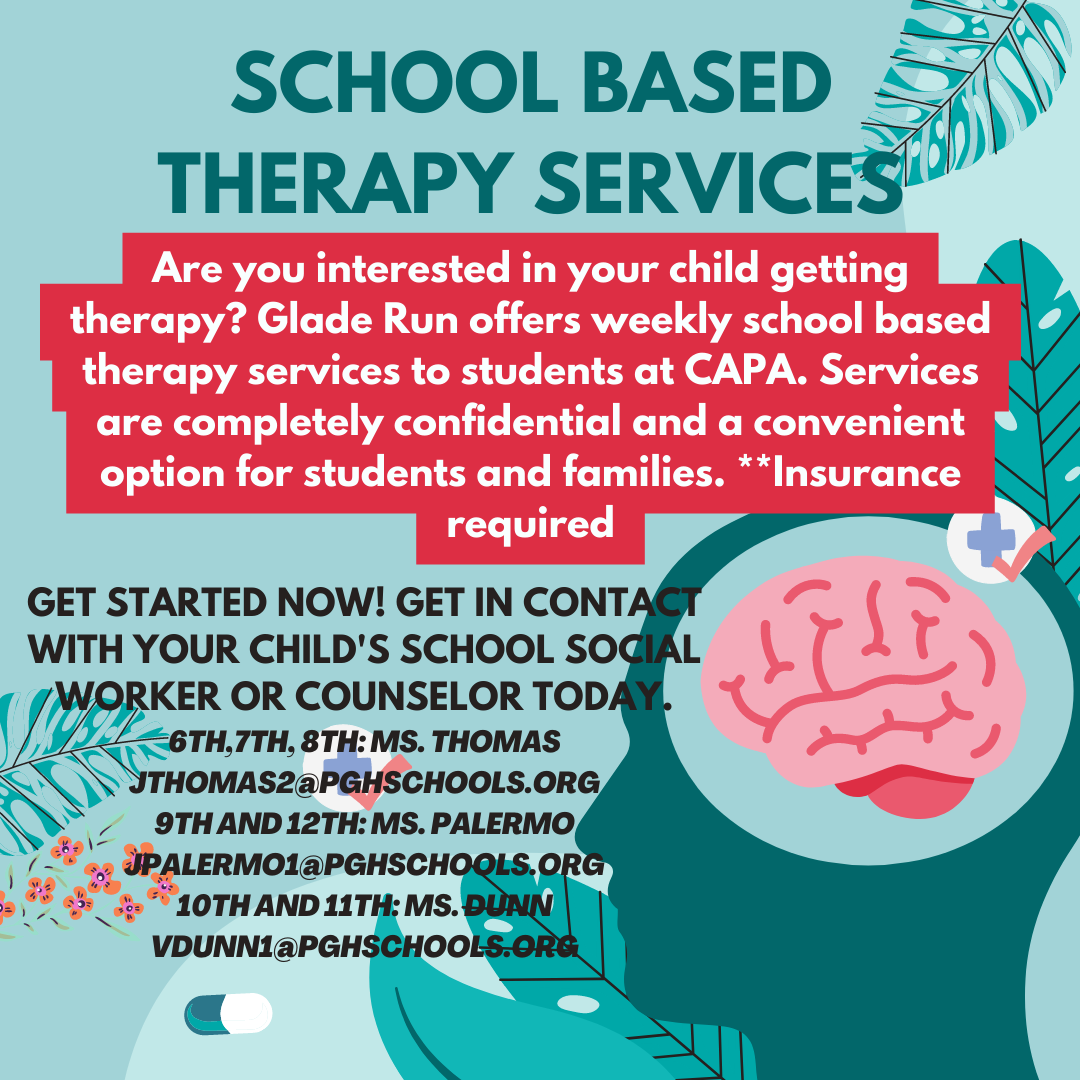 SCHOOL BASED THERAPY SERVICES

Are you interested in your child getting therapy? Glade Run offers weekly school based therapy services to students at CAPA. Services are completely confidential and a convenient option for students and families. **Insurance required

GET STARTED NOW! GET IN CONTACT WITH YOUR CHILD'S SCHOOL SOCIAL WORKER OR COUNSELOR TODAY.

6TH,7TH, 8TH: MS. THOMAS
JTHOMAS2@PGHSCHOOLS.ORG
9TH AND 12TH: MS. PALERMO
JPALERMO1@PGHSCHOOLS.ORG
10TH AND 11TH: MS. DUNN
VDUNN1@PGHSCHOOLS.ORG